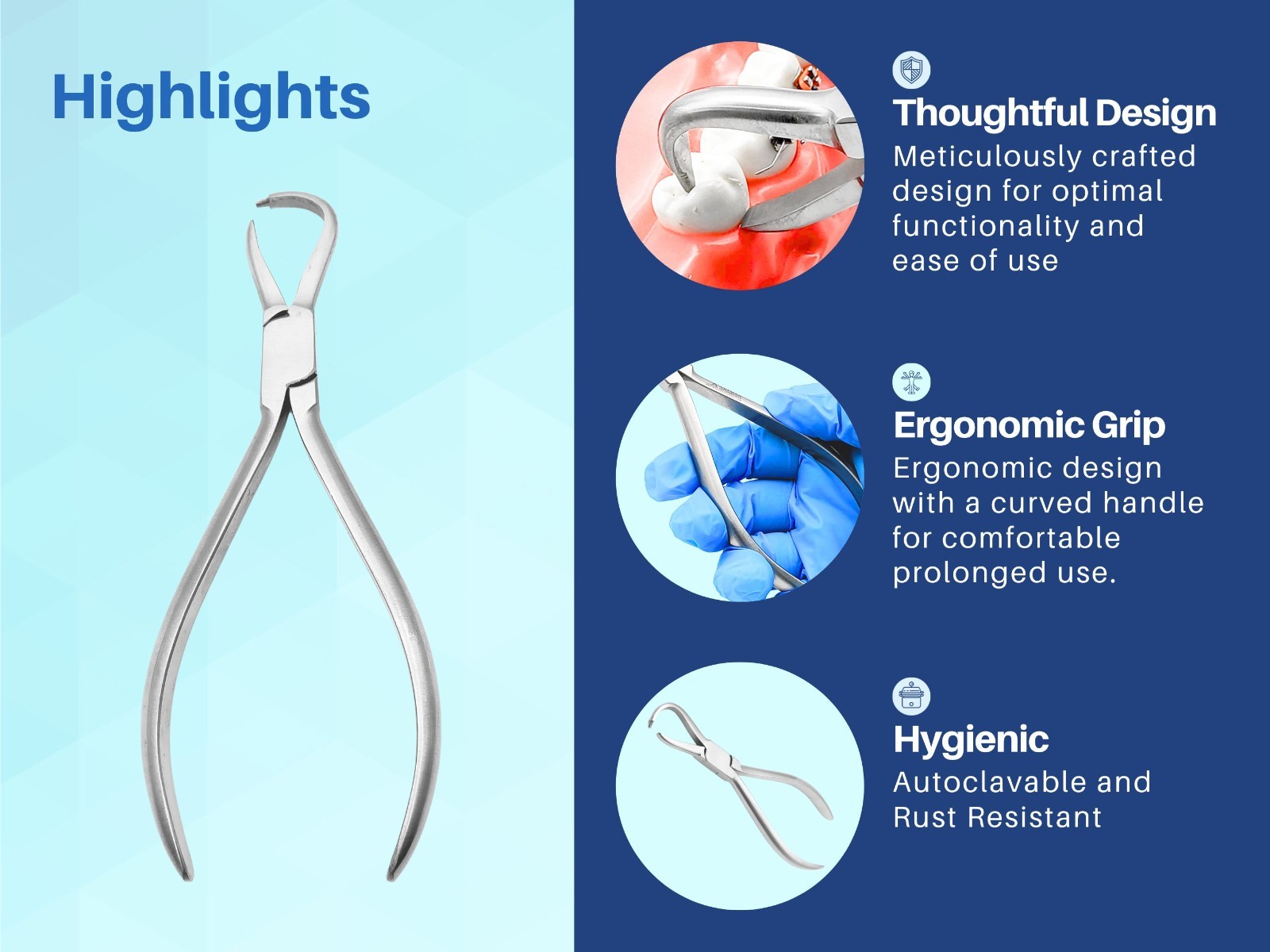 Highlights

Thoughtful Design
Meticulously crafted design for optimal functionality and ease of use

Ergonomic Grip
Ergonomic design with a curved handle for comfortable prolonged use.

Hygienic
Autoclavable and Rust Resistant